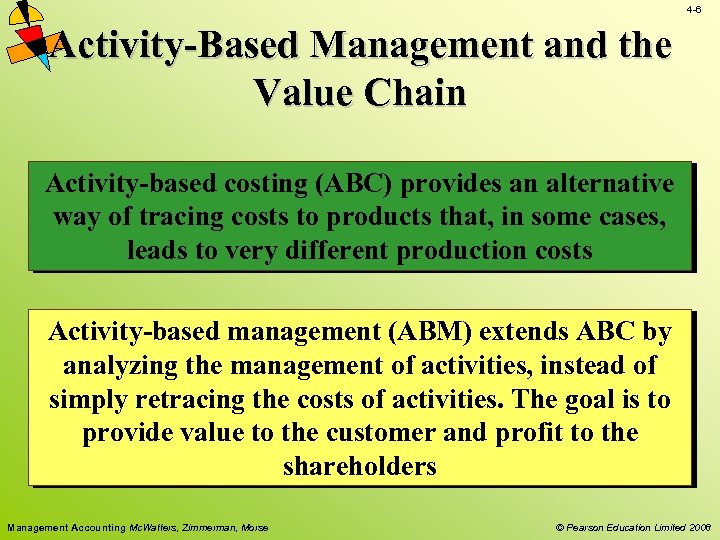 4-6

Activity-Based Management and the Value Chain

Activity-based costing (ABC) provides an alternative way of tracing costs to products that, in some cases, leads to very different production costs

Activity-based management (ABM) extends ABC by analyzing the management of activities, instead of simply retracing the costs of activities. The goal is to provide value to the customer and profit to the shareholders

Management Accounting McWatters, Zimmerman, Morse

© Pearson Education Limited 2008